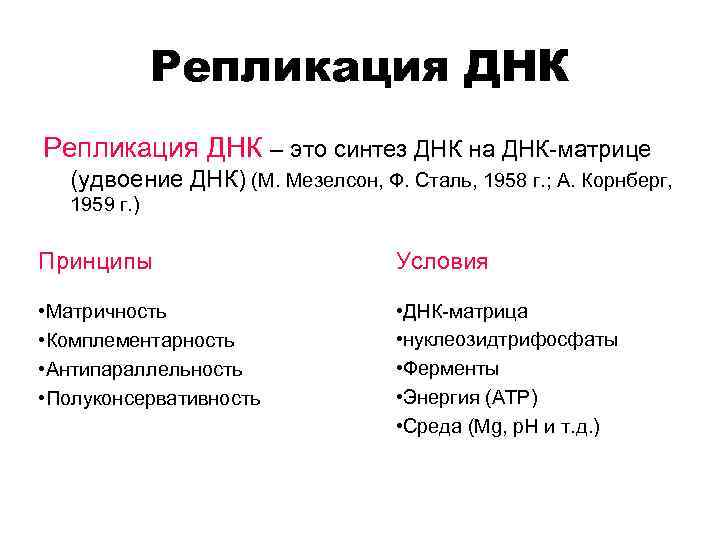 Репликация ДНК

Репликация ДНК – это синтез ДНК на ДНК-матрице (удвоение ДНК) (М. Мезелсон, Ф. Сталь, 1958 г.; А. Корнберг, 1959 г.)

Принципы

•Матричность
•Комплементарность
•Антипараллельность
•Полуконсервативность

Условия

•ДНК-матрица
•нуклеозидтрифосфаты
•Ферменты
•Энергия (АТР)
•Среда (Mg, pH и т.д.)